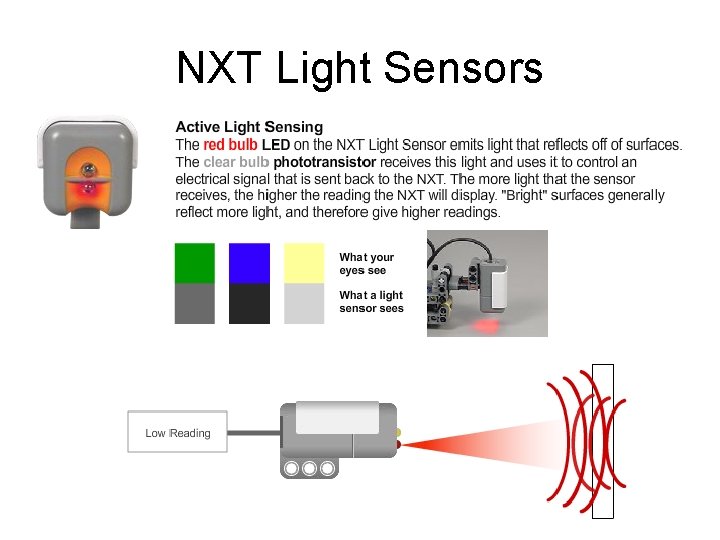 NXT Light Sensors

Active Light Sensing
The red bulb LED on the NXT Light Sensor emits light that reflects off of surfaces. The clear bulb phototransistor receives this light and uses it to control an electrical signal that is sent back to the NXT. The more light that the sensor receives, the higher the reading the NXT will display. "Bright" surfaces generally reflect more light, and therefore give higher readings.

What your eyes see

What a light sensor sees

Low Reading